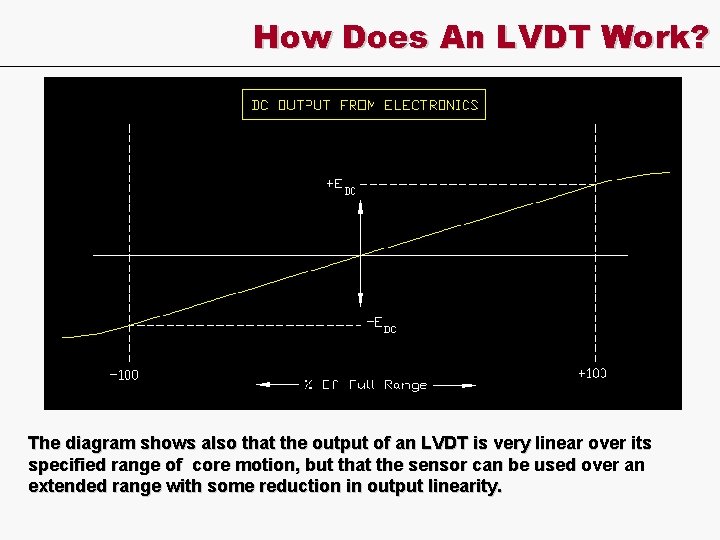 How Does An LVDT Work?

DC OUTPUT FROM ELECTRONICS

$+E_{DC}$

$-E_{DC}$

-100

+100

% Of Full Range

The diagram shows also that the output of an LVDT is very linear over its specified range of core motion, but that the sensor can be used over an extended range with some reduction in output linearity.